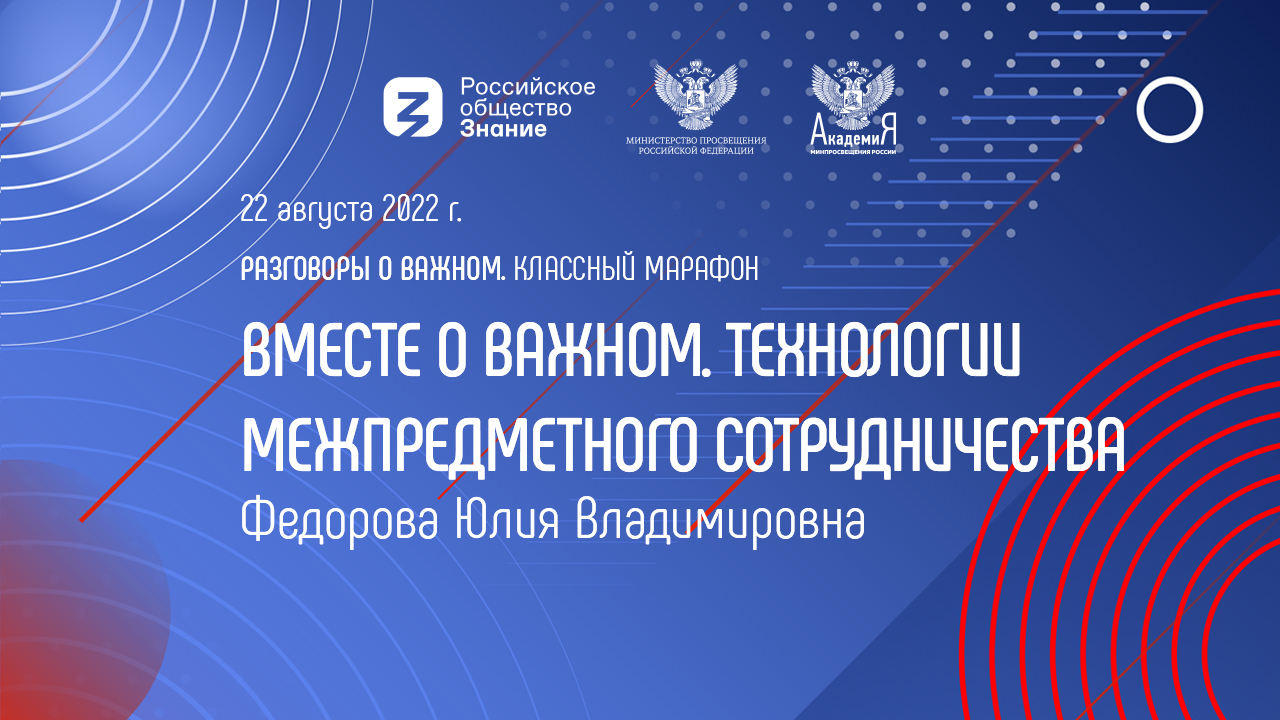 Российское общество Знание

МИНИСТЕРСТВО ПРОСВЕЩЕНИЯ РОССИЙСКОЙ ФЕДЕРАЦИИ

АкадемиЯ МИНПРОСВЕЩЕНИЯ РОССИИ

22 августа 2022 г.

РАЗГОВОРЫ О ВАЖНОМ. КЛАССНЫЙ МАРАФОН

ВМЕСТЕ О ВАЖНОМ. ТЕХНОЛОГИИ МЕЖПРЕДМЕТНОГО СОТРУДНИЧЕСТВА

Федорова Юлия Владимировна